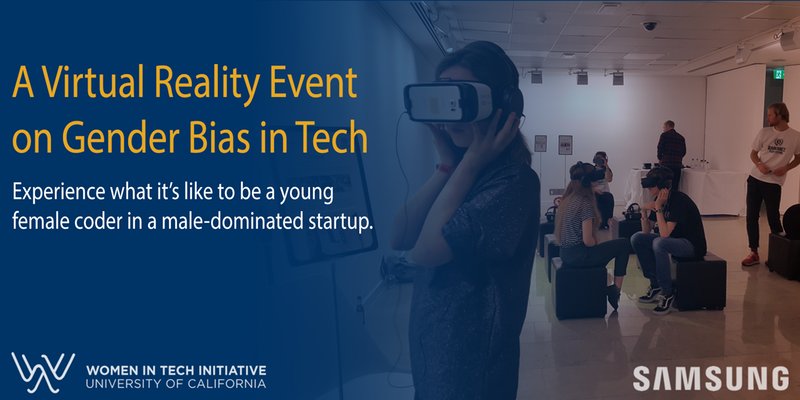 A Virtual Reality Event on Gender Bias in Tech

Experience what it's like to be a young female coder in a male-dominated startup.

WOMEN IN TECH INITIATIVE
UNIVERSITY OF CALIFORNIA

SAMSUNG